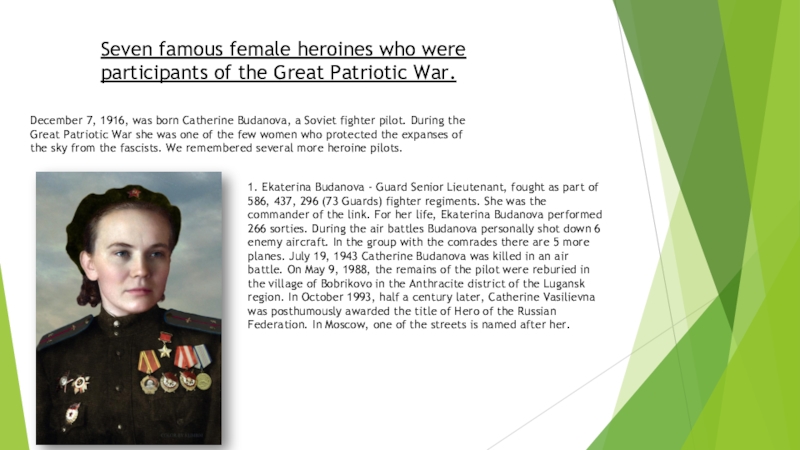 Seven famous female heroines who were participants of the Great Patriotic War.

December 7, 1916, was born Catherine Budanova, a Soviet fighter pilot. During the Great Patriotic War she was one of the few women who protected the expanses of the sky from the fascists. We remembered several more heroine pilots.

1. Ekaterina Budanova - Guard Senior Lieutenant, fought as part of 586, 437, 296 (73 Guards) fighter regiments. She was the commander of the link. For her life, Ekaterina Budanova performed 266 sorties. During the air battles Budanova personally shot down 6 enemy aircraft. In the group with the comrades there are 5 more planes. July 19, 1943 Catherine Budanova was killed in an air battle. On May 9, 1988, the remains of the pilot were reburied in the village of Bobrikovo in the Anthracite district of the Lugansk region. In October 1993, half a century later, Catherine Vasilievna was posthumously awarded the title of Hero of the Russian Federation. In Moscow, one of the streets is named after her.